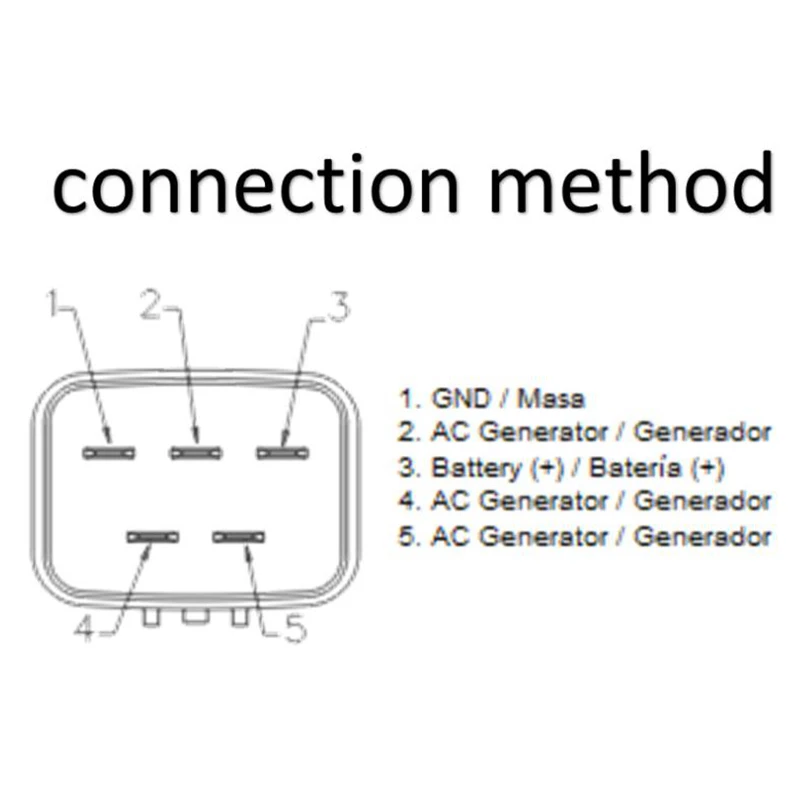 connection method

1
2
3
4
5

1. GND / Masa
2. AC Generator / Generador
3. Battery (+) / Batería (+)
4. AC Generator / Generador
5. AC Generator / Generador